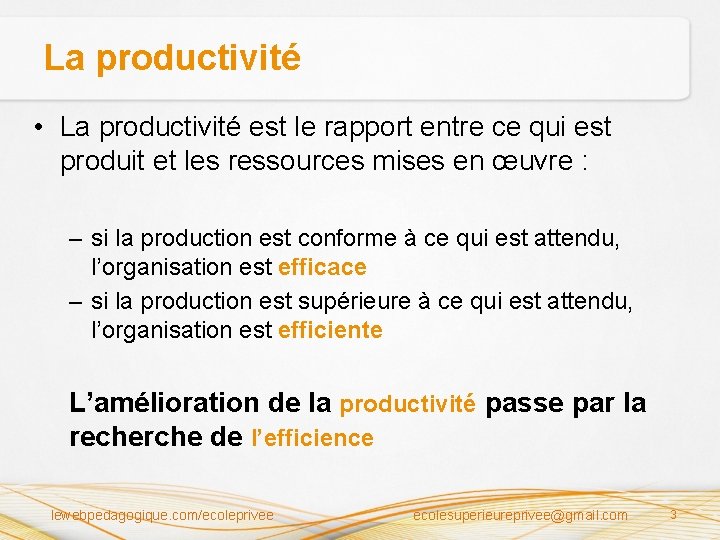 La productivité

• La productivité est le rapport entre ce qui est produit et les ressources mises en œuvre :

– si la production est conforme à ce qui est attendu, l'organisation est efficace
– si la production est supérieure à ce qui est attendu, l'organisation est efficiente

L'amélioration de la productivité passe par la recherche de l'efficience

lewebpedagogique.com/ecoleprivee
ecolesuperieureprivee@gmail.com
3